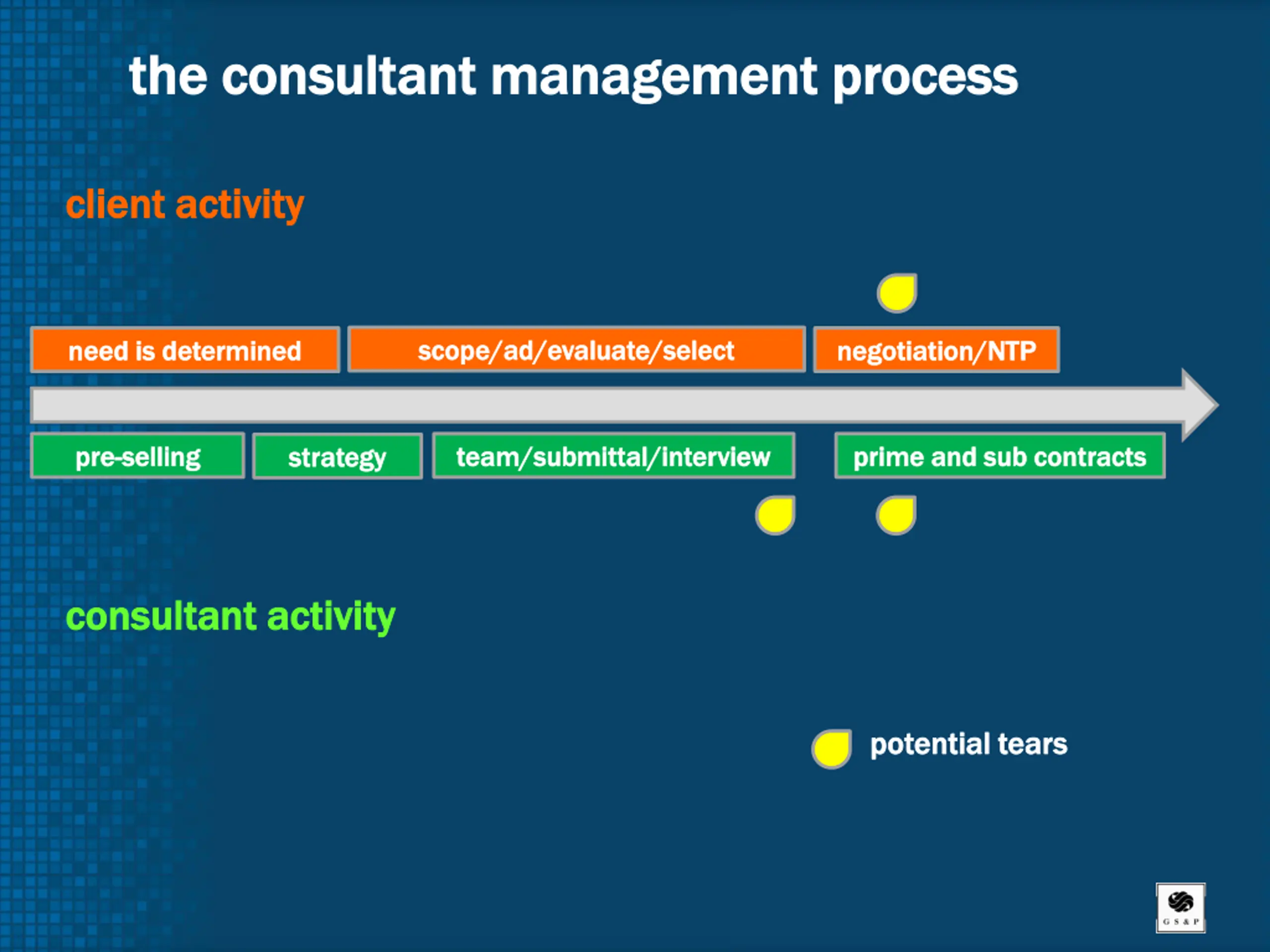 the consultant management process

client activity

need is determined

scope/ad/evaluate/select

negotiation/NTP

pre-selling

strategy

team/submittal/interview

prime and sub contracts

consultant activity

potential tears

G S & P